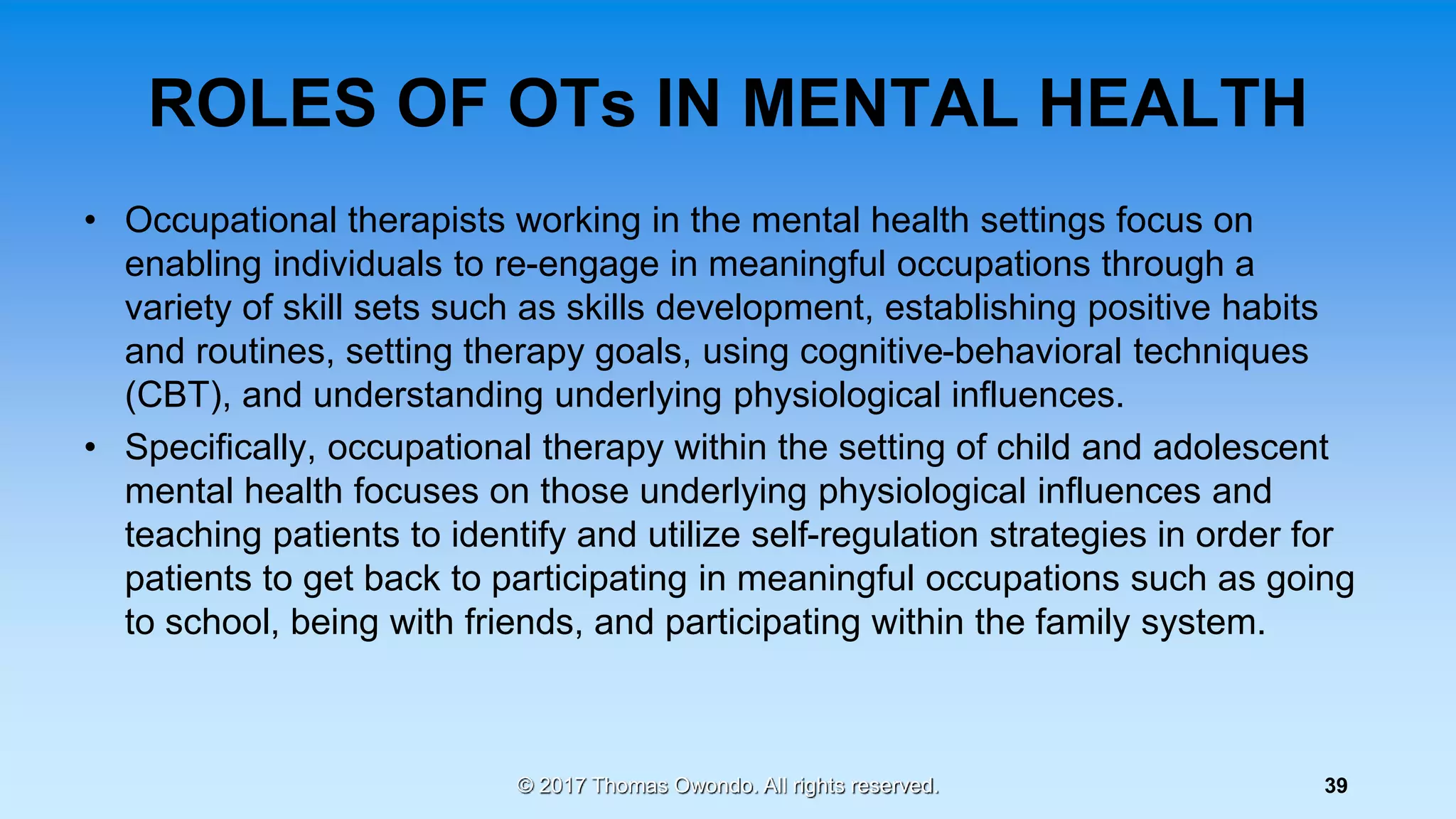 ROLES OF OTs IN MENTAL HEALTH

• Occupational therapists working in the mental health settings focus on enabling individuals to re-engage in meaningful occupations through a variety of skill sets such as skills development, establishing positive habits and routines, setting therapy goals, using cognitive-behavioral techniques (CBT), and understanding underlying physiological influences.

• Specifically, occupational therapy within the setting of child and adolescent mental health focuses on those underlying physiological influences and teaching patients to identify and utilize self-regulation strategies in order for patients to get back to participating in meaningful occupations such as going to school, being with friends, and participating within the family system.

© 2017 Thomas Owondo. All rights reserved.

39